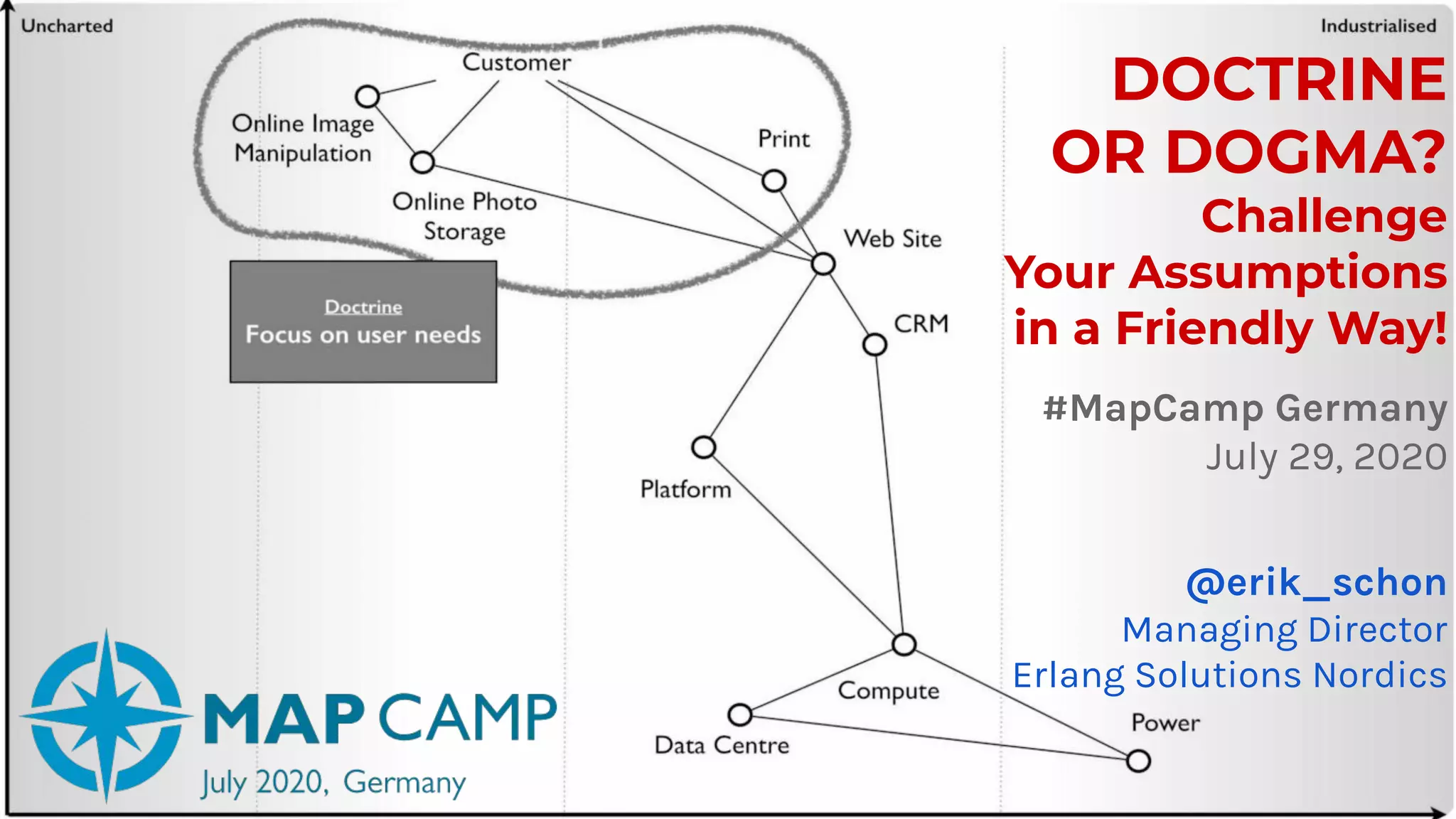 Uncharted

Industrialised

Customer

Online Image Manipulation

Online Photo Storage

Print

Web Site

CRM

Platform

Compute

Data Centre

Power

Doctrine
Focus on user needs

DOCTRINE OR DOGMA?

Challenge Your Assumptions in a Friendly Way!

#MapCamp Germany
July 29, 2020

@erik_schon
Managing Director
Erlang Solutions Nordics

MAP CAMP
July 2020, Germany